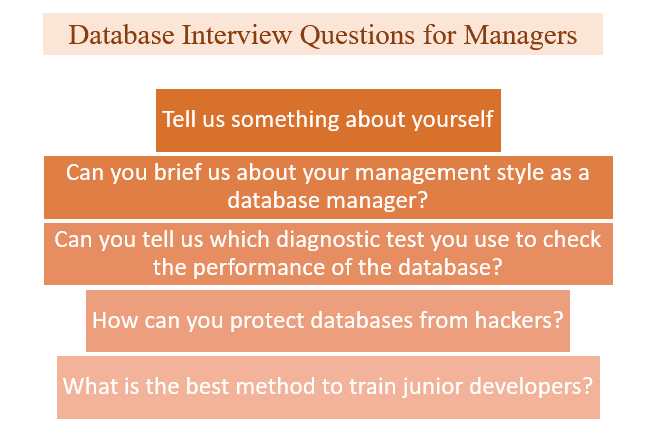 Database Interview Questions for Managers

Tell us something about yourself

Can you brief us about your management style as a database manager?

Can you tell us which diagnostic test you use to check the performance of the database?

How can you protect databases from hackers?

What is the best method to train junior developers?